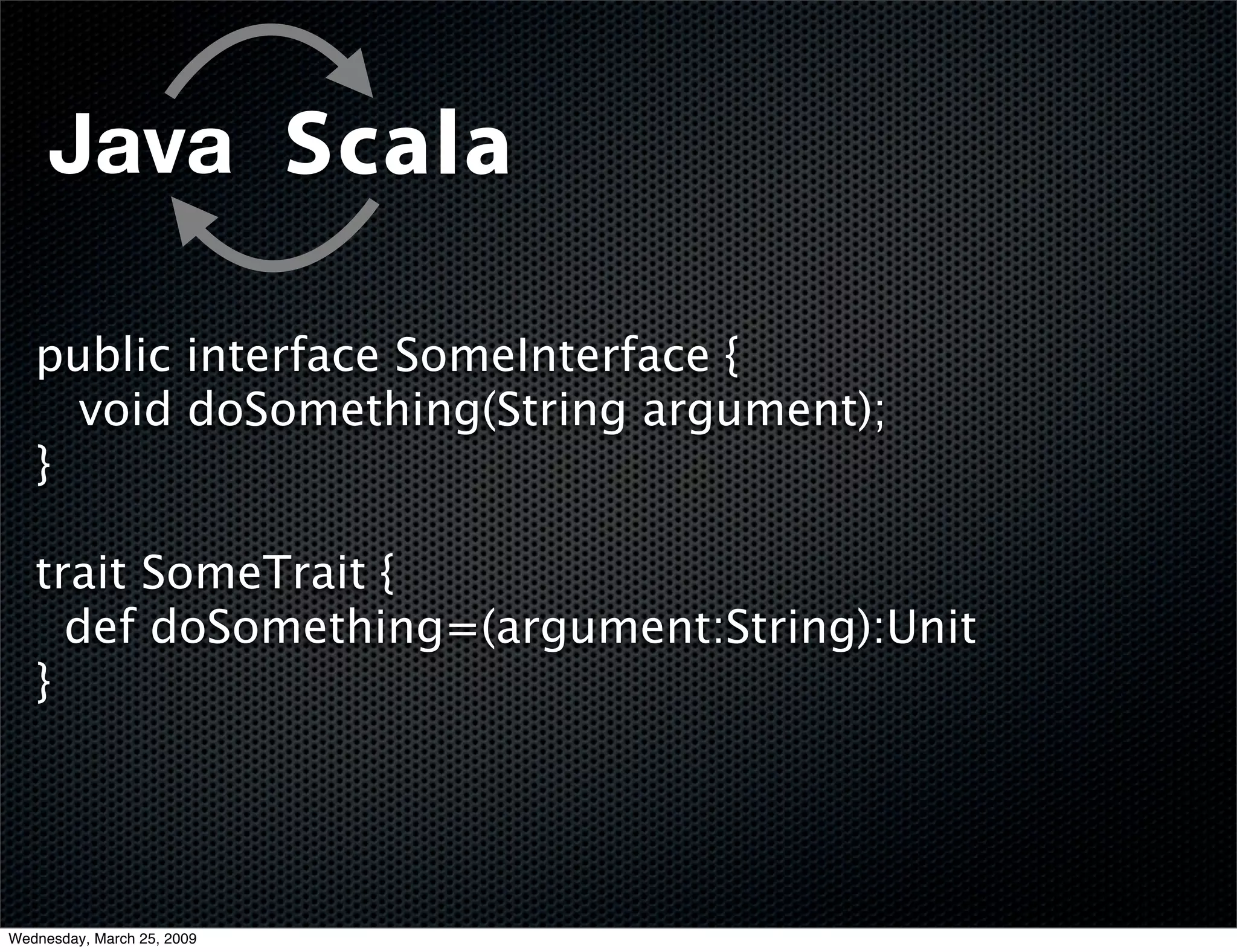 Java Scala

public interface SomeInterface {
   void doSomething(String argument);
}

trait SomeTrait {
  def doSomething=(argument:String):Unit
}

Wednesday, March 25, 2009